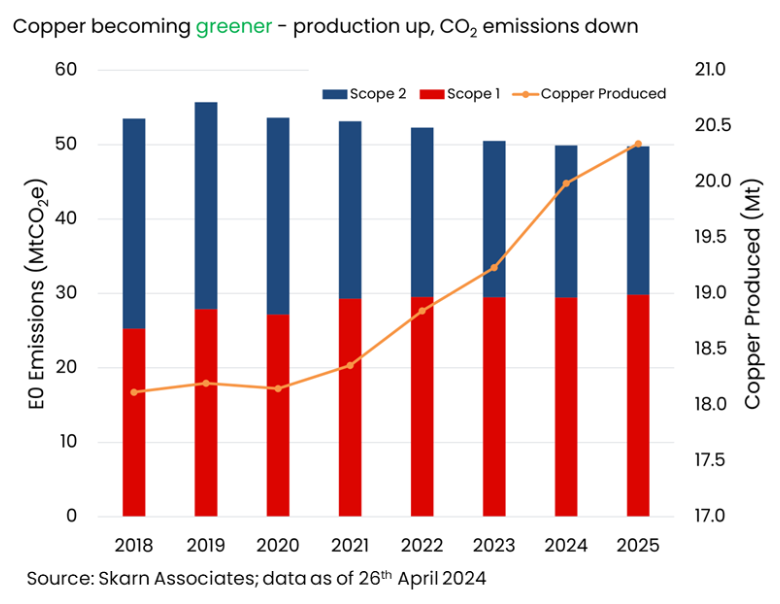 Copper becoming greener - production up, $CO_2$ emissions down

Scope 2
Scope 1
Copper Produced

E0 Emissions ($MtCO_2e$)

60
50
40
30
20
10
0

Copper Produced (Mt)

21.0
20.5
20.0
19.5
19.0
18.5
18.0
17.5
17.0

2018
2019
2020
2021
2022
2023
2024
2025

Source: Skarn Associates; data as of $26^{th}$ April 2024